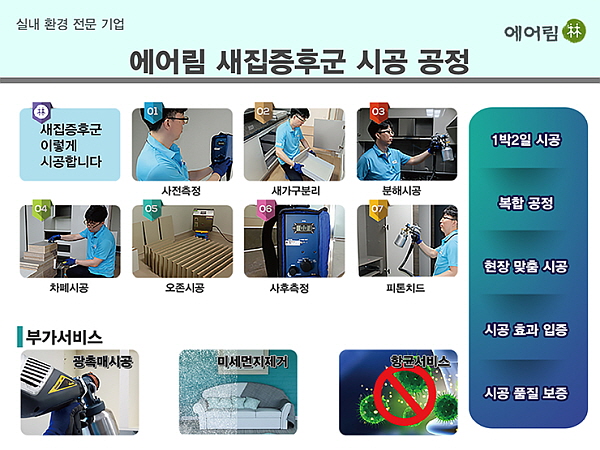 실내 환경 전문 기업

에어림 林

에어림 새집증후군 시공 공정

새집증후군 이렇게 시공합니다

01 사전측정

02 새가구분리

03 분해시공

04 차폐시공

05 오존시공

06 사후측정

07 피톤치드

1박2일 시공

복합 공정

현장 맞춤 시공

시공 효과 입증

시공 품질 보증

부가서비스

광촉매시공

미세먼지제거

항균서비스